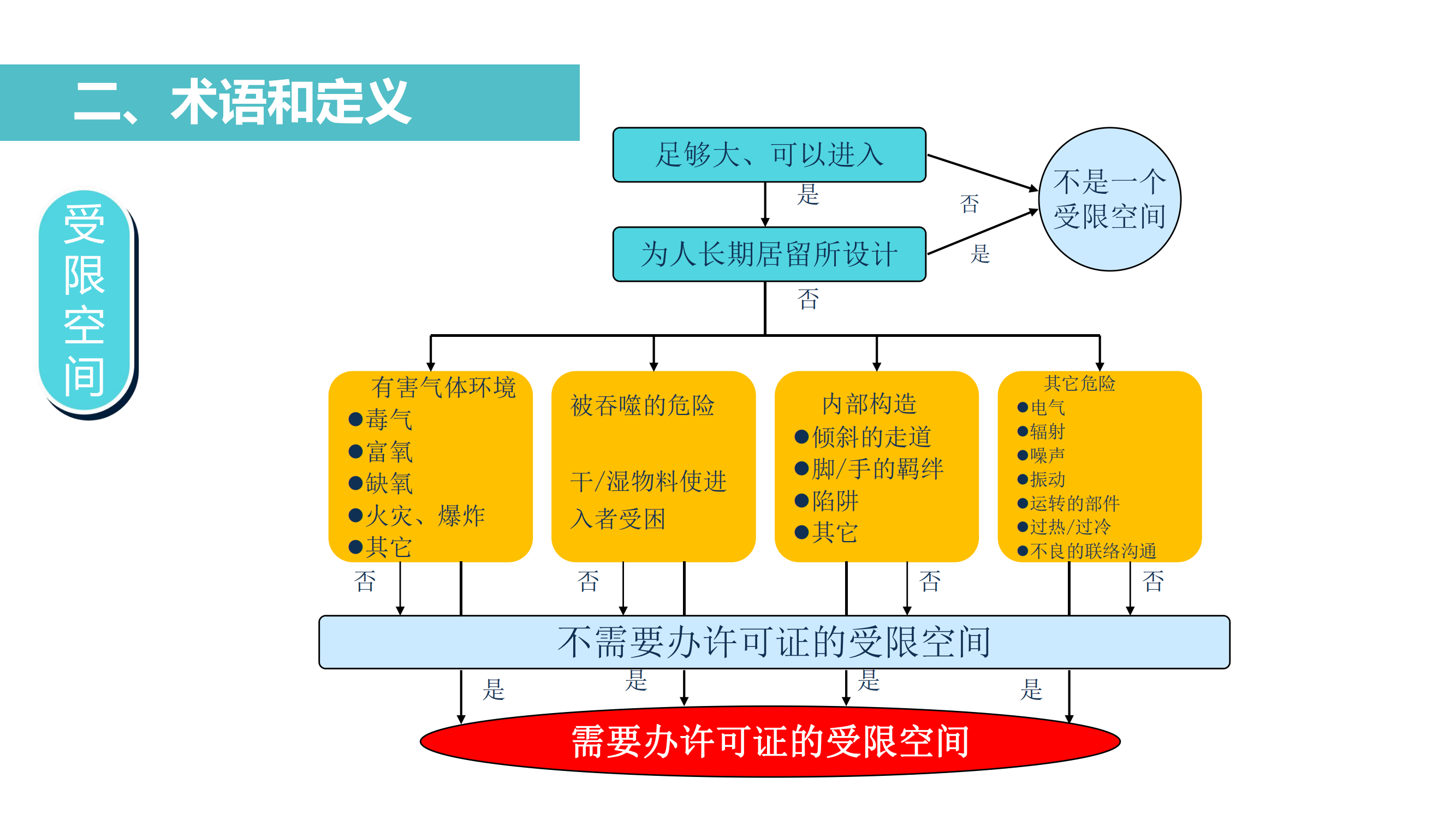 二、术语和定义

受限空间

足够大、可以进入

是

否

不是一个受限空间

为人长期居留所设计

是

否

有害气体环境
●毒气
●富氧
●缺氧
●火灾、爆炸
●其它

被吞噬的危险

干/湿物料使进入者受困

内部构造
●倾斜的走道
●脚/手的羁绊
●陷阱
●其它

其它危险
●电气
●辐射
●噪声
●振动
●运转的部件
●过热/过冷
●不良的联络沟通

否

否

否

否

不需要办许可证的受限空间

是

是

是

是

需要办许可证的受限空间